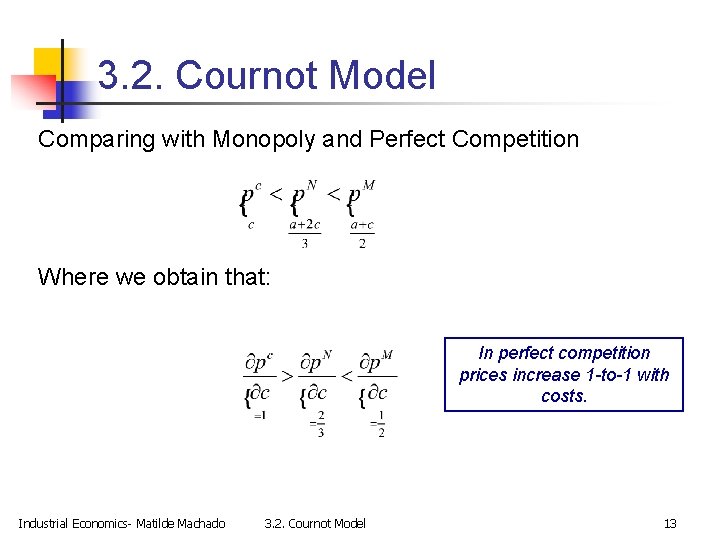 3.2. Cournot Model

Comparing with Monopoly and Perfect Competition

$\underbrace{p^c}_{c} < \underbrace{p^N}_{\frac{a+2c}{3}} < \underbrace{p^M}_{\frac{a+c}{2}}$

Where we obtain that:

$\underbrace{\frac{\partial p^c}{\partial c}}_{=1} > \underbrace{\frac{\partial p^N}{\partial c}}_{=\frac{2}{3}} < \underbrace{\frac{\partial p^M}{\partial c}}_{=\frac{1}{2}}$

In perfect competition prices increase 1-to-1 with costs.

Industrial Economics- Matilde Machado 3.2. Cournot Model 13